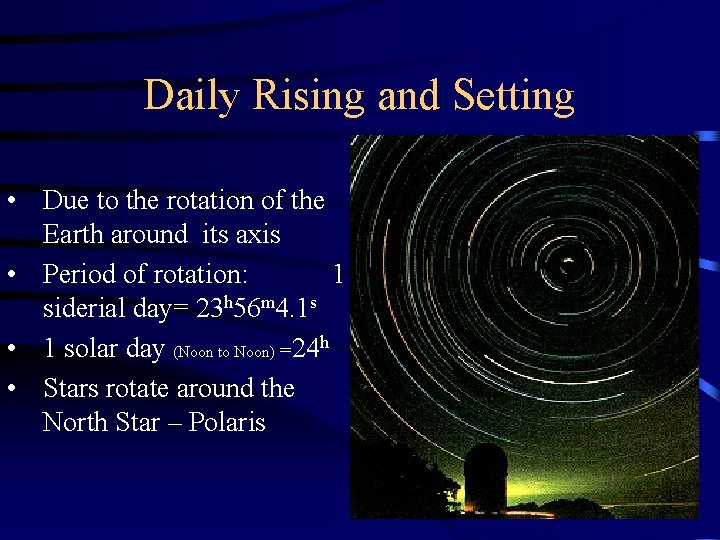 Daily Rising and Setting

• Due to the rotation of the Earth around its axis
• Period of rotation: 1 siderial day= $23^h56^m4.1^s$
• 1 solar day (Noon to Noon) =$24^h$
• Stars rotate around the North Star – Polaris